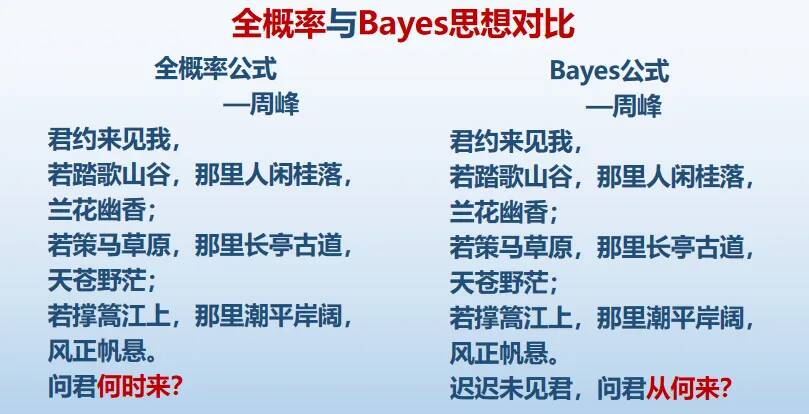 全概率与Bayes思想对比

全概率公式
—周峰

君约来见我，
若踏歌山谷，那里人闲桂落，
兰花幽香；
若策马草原，那里长亭古道，
天苍野茫；
若撑篙江上，那里潮平岸阔，
风正帆悬。
问君何时来？

Bayes公式
—周峰

君约来见我，
若踏歌山谷，那里人闲桂落，
兰花幽香；
若策马草原，那里长亭古道，
天苍野茫；
若撑篙江上，那里潮平岸阔，
风正帆悬。
迟迟未见君，问君从何来？